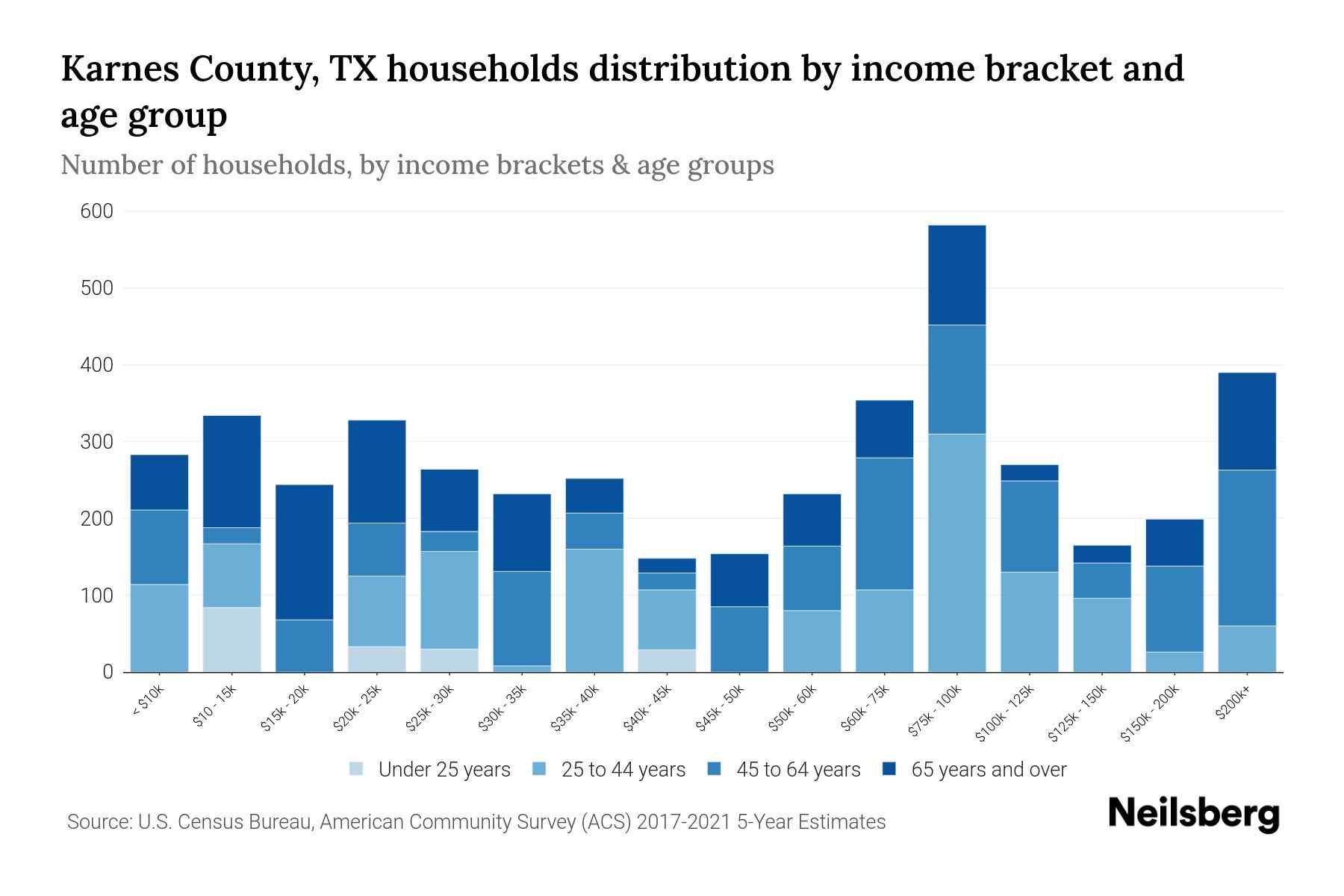 Karnes County, TX households distribution by income bracket and age group

Number of households, by income brackets & age groups

600
500
400
300
200
100
0

< $10k
$10 - 15k
$15k - 20k
$20k - 25k
$25k - 30k
$30k - 35k
$35k - 40k
$40k - 45k
$45k - 50k
$50k - 60k
$60k - 75k
$75k - 100k
$100k - 125k
$125k - 150k
$150k - 200k
$200k+

Under 25 years
25 to 44 years
45 to 64 years
65 years and over

Source: U.S. Census Bureau, American Community Survey (ACS) 2017-2021 5-Year Estimates

Neilsberg